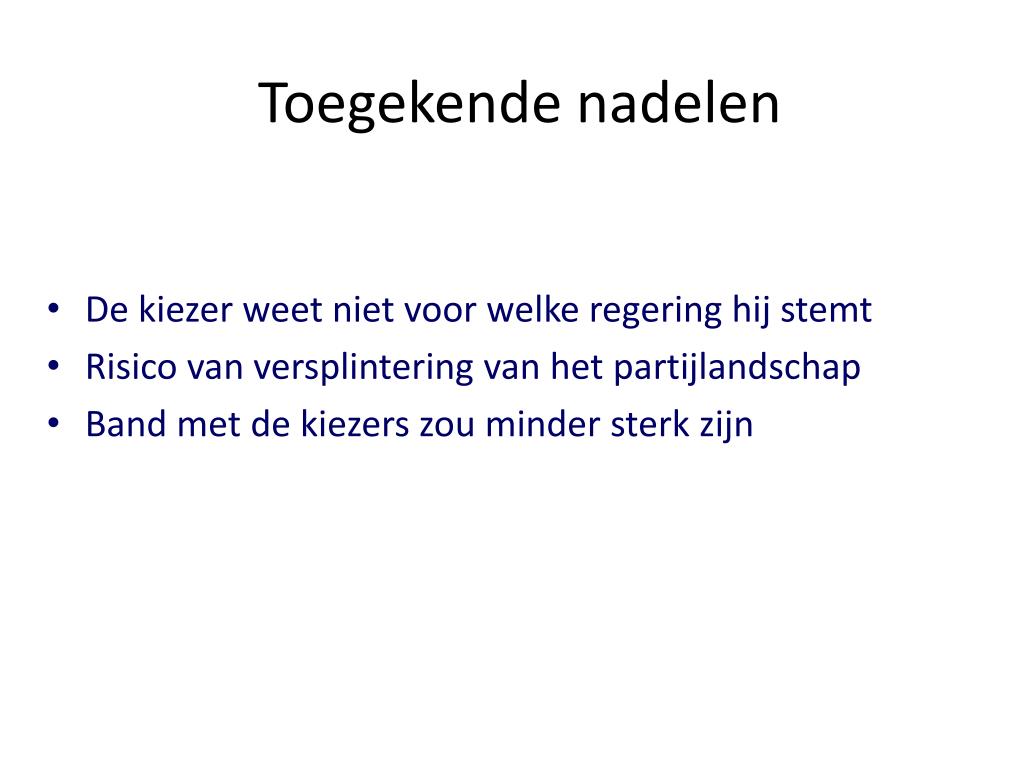 Toegekende nadelen

• De kiezer weet niet voor welke regering hij stemt
• Risico van versplintering van het partijlandschap
• Band met de kiezers zou minder sterk zijn